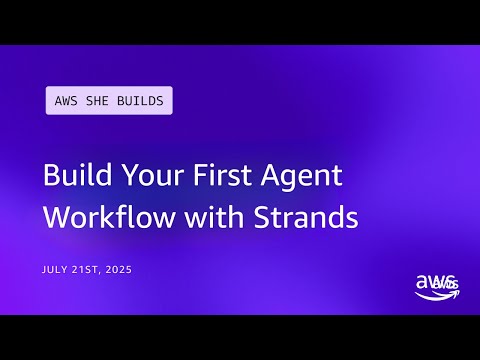 AWS SHE BUILDS

Build Your First Agent Workflow with Strands

JULY 21ST, 2025

aws